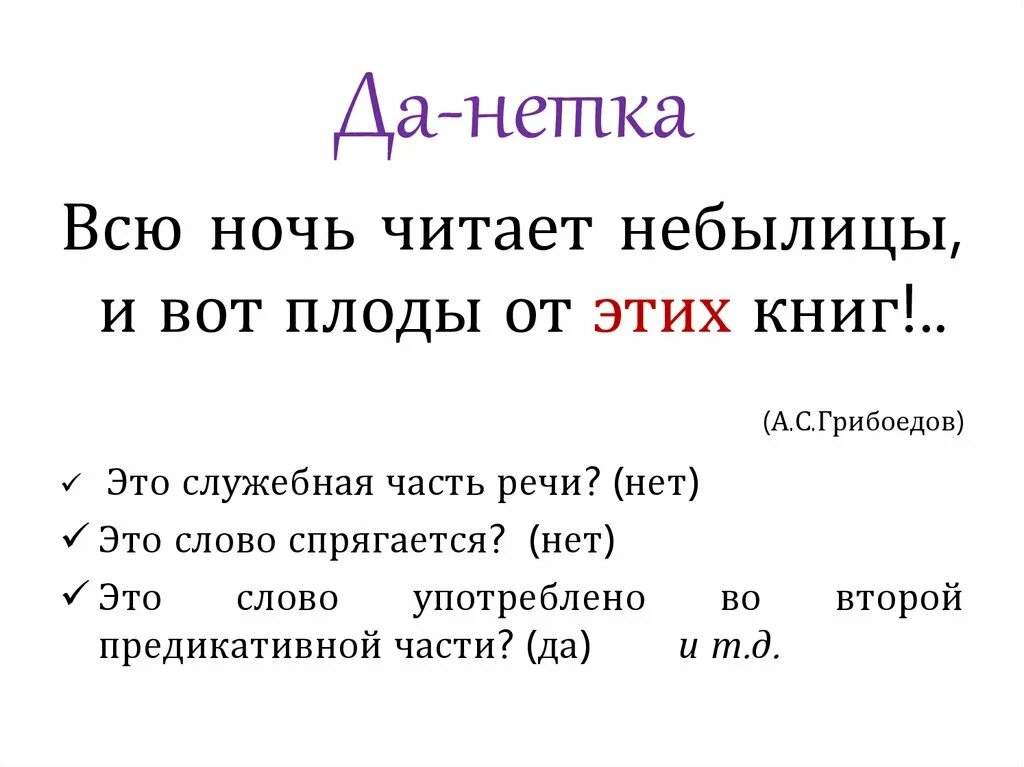 Да-нетка

Всю ночь читает небылицы, и вот плоды от этих книг!..

(А.С.Грибоедов)

✓ Это служебная часть речи? (нет)

✓ Это слово спрягается? (нет)

✓ Это слово употреблено во второй предикативной части? (да) и т.д.